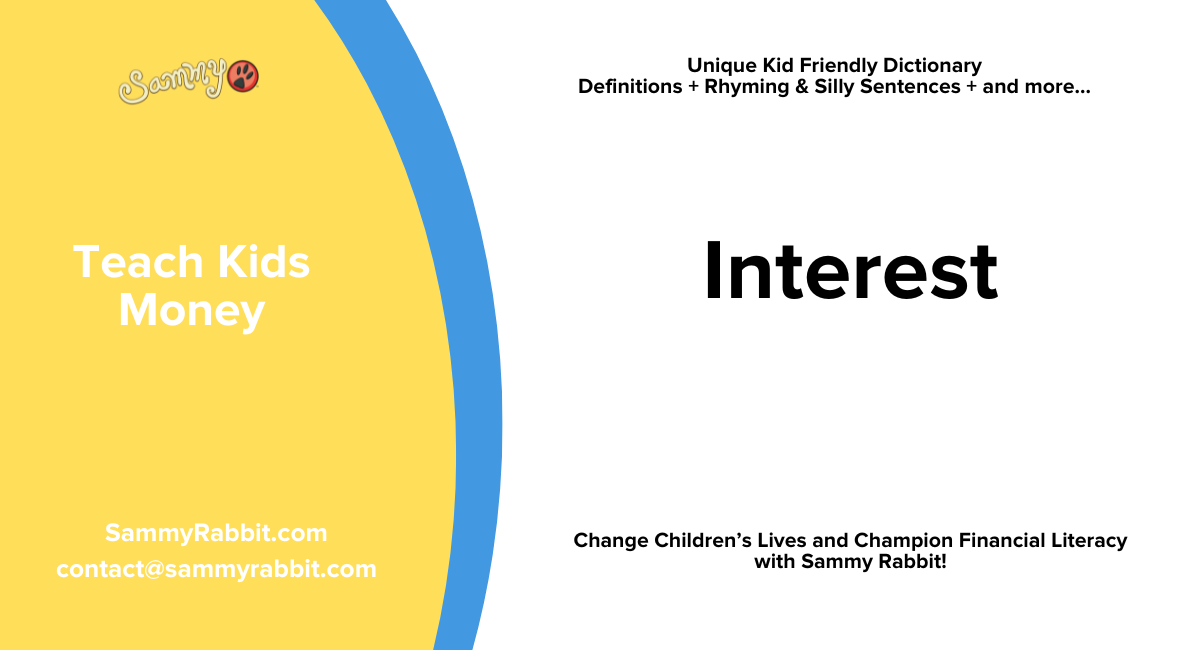 Sammy

Teach Kids Money

SammyRabbit.com
contact@sammyrabbit.com

Unique Kid Friendly Dictionary
Definitions + Rhyming & Silly Sentences + and more...

Interest

Change Children's Lives and Champion Financial Literacy with Sammy Rabbit!